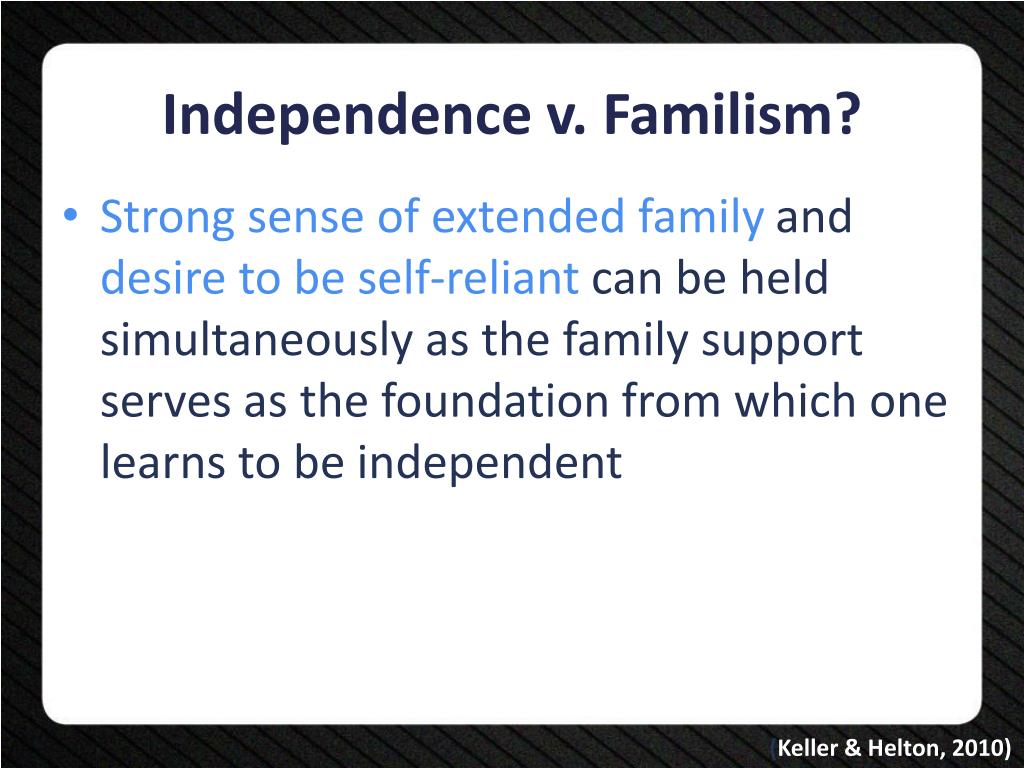 Independence v. Familism?

• Strong sense of extended family and desire to be self-reliant can be held simultaneously as the family support serves as the foundation from which one learns to be independent

(Keller & Helton, 2010)